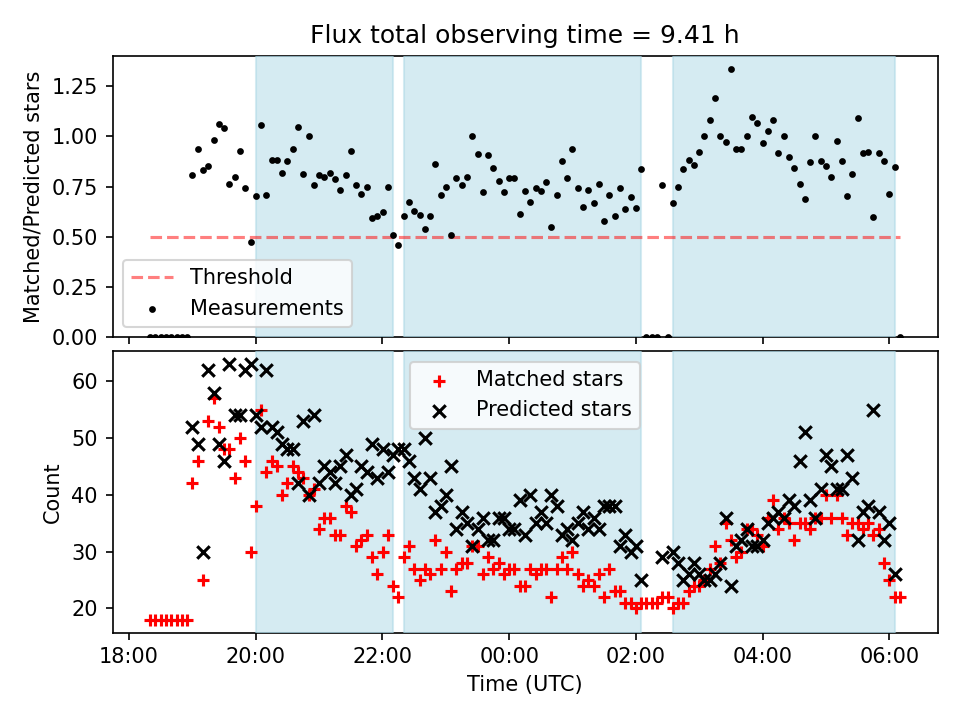 Flux total observing time = 9.41 h

Matched/Predicted stars

1.25
1.00
0.75
0.50
0.25
0.00

Threshold
Measurements

Count

60
50
40
30
20

Matched stars
Predicted stars

18:00 20:00 22:00 00:00 02:00 04:00 06:00

Time (UTC)